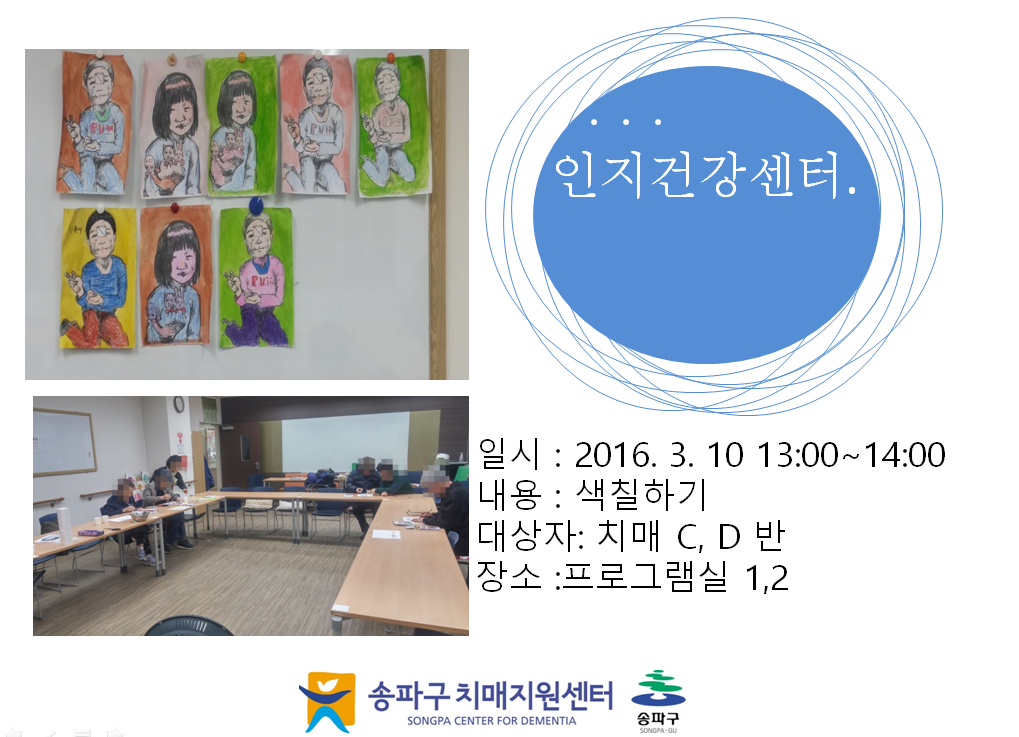 . . .
인지건강센터.

일시 : 2016. 3. 10 13:00~14:00
내용 : 색칠하기
대상자: 치매 C, D 반
장소 :프로그램실 1,2

송파구 치매지원센터
SONGPA CENTER FOR DEMENTIA
송파구
SONGPA-GU